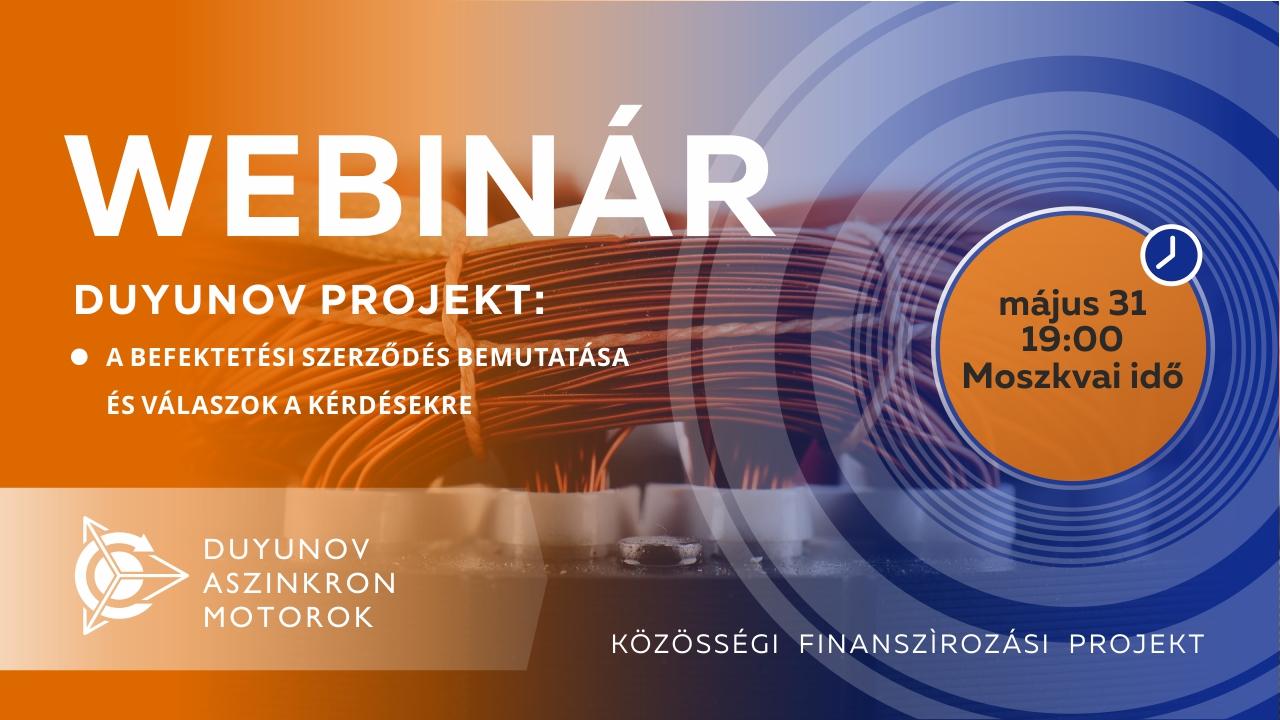 WEBINÁR

DUYUNOV PROJEKT:

A BEFEKTETÉSI SZERZŐDÉS BEMUTATÁSA ÉS VÁLASZOK A KÉRDÉSEKRE

május 31
19:00
Moszkvai idő

DUYUNOV
ASZINKRON
MOTOROK

KÖZÖSSÉGI FINANSZÌROZÁSI PROJEKT